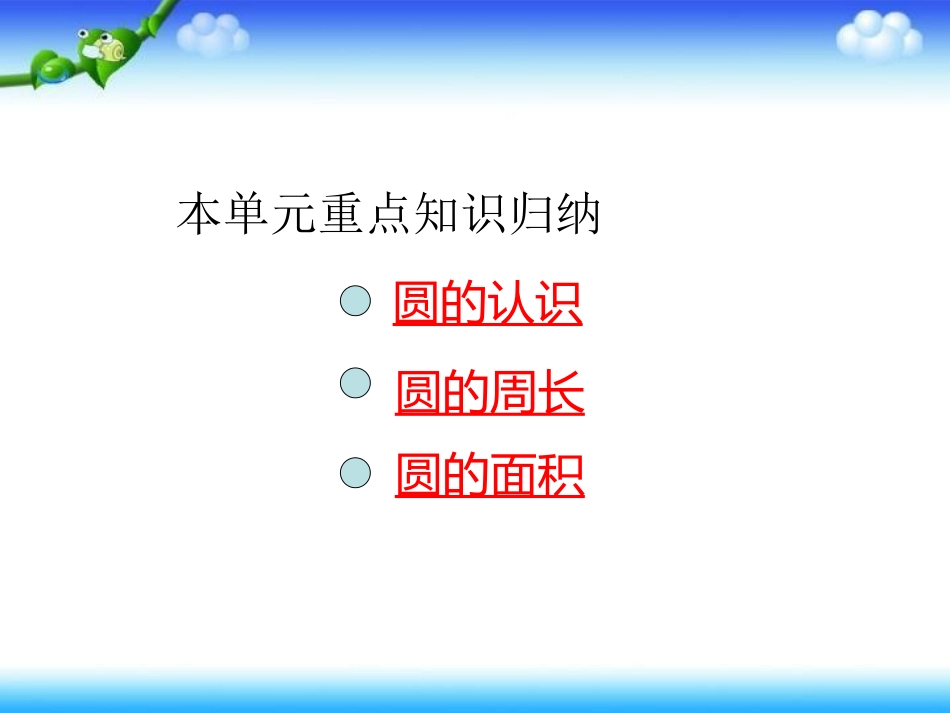 本单元重点知识归纳

圆的认识

圆的周长

圆的面积